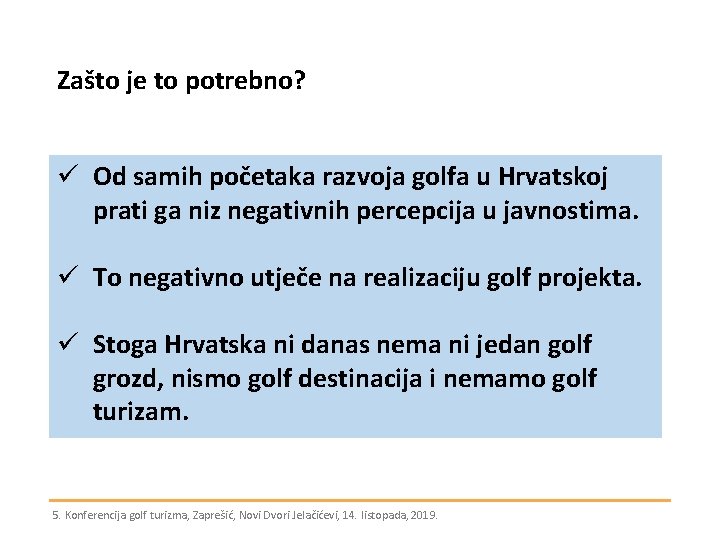 Zašto je to potrebno?

✓ Od samih početaka razvoja golfa u Hrvatskoj prati ga niz negativnih percepcija u javnostima.

✓ To negativno utječe na realizaciju golf projekta.

✓ Stoga Hrvatska ni danas nema ni jedan golf grozd, nismo golf destinacija i nemamo golf turizam.

5. Konferencija golf turizma, Zaprešić, Novi Dvori Jelačićevi, 14. listopada, 2019.